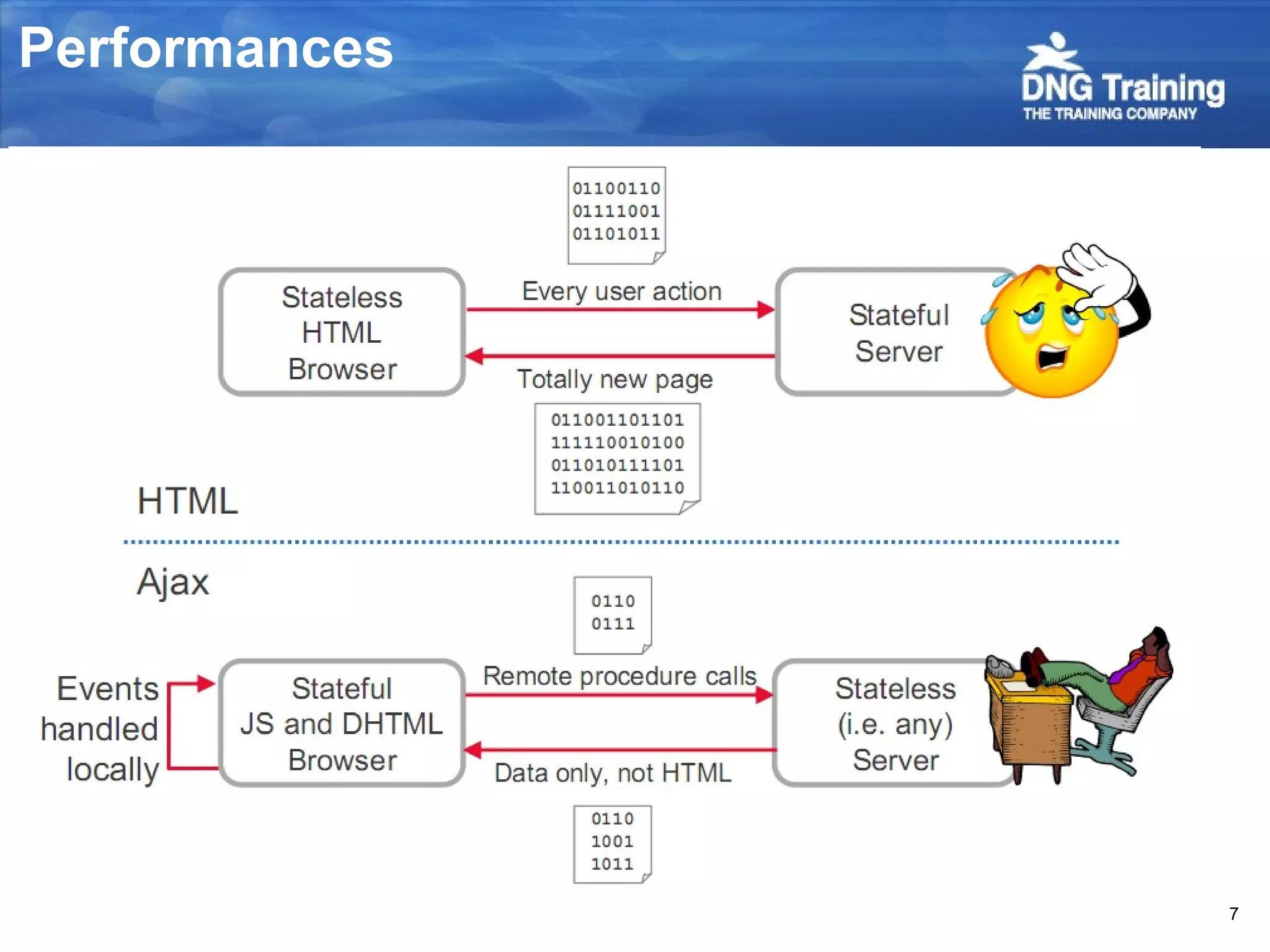 Performances

DNG Training
THE TRAINING COMPANY

01100110
01111001
01101011

Stateless HTML Browser

Every user action

Totally new page

Stateful Server

011001101101
111110010100
011010111101
110011010110

HTML

Ajax

0110
0111

Events handled locally

Stateful JS and DHTML Browser

Remote procedure calls

Data only, not HTML

Stateless (i.e. any) Server

0110
1001
1011

7